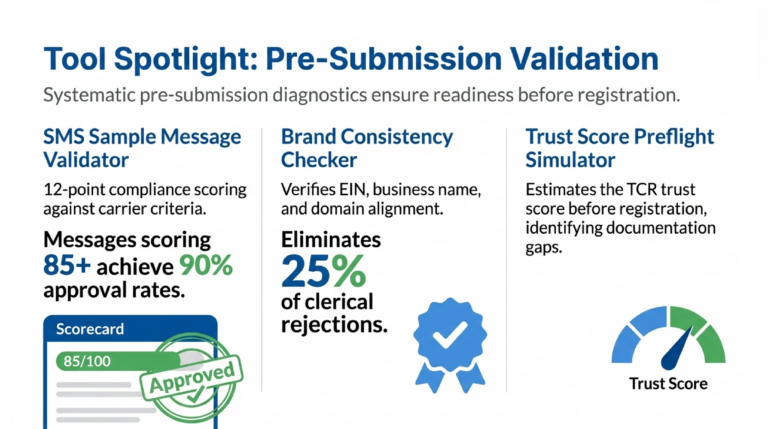 Tool Spotlight: Pre-Submission Validation

Systematic pre-submission diagnostics ensure readiness before registration.

SMS Sample Message Validator

12-point compliance scoring against carrier criteria.

Messages scoring 85+ achieve 90% approval rates.

Scorecard

85/100

Approved

Brand Consistency Checker

Verifies EIN, business name, and domain alignment.

Eliminates 25% of clerical rejections.

Trust Score Preflight Simulator

Estimates the TCR trust score before registration, identifying documentation gaps.

Trust Score